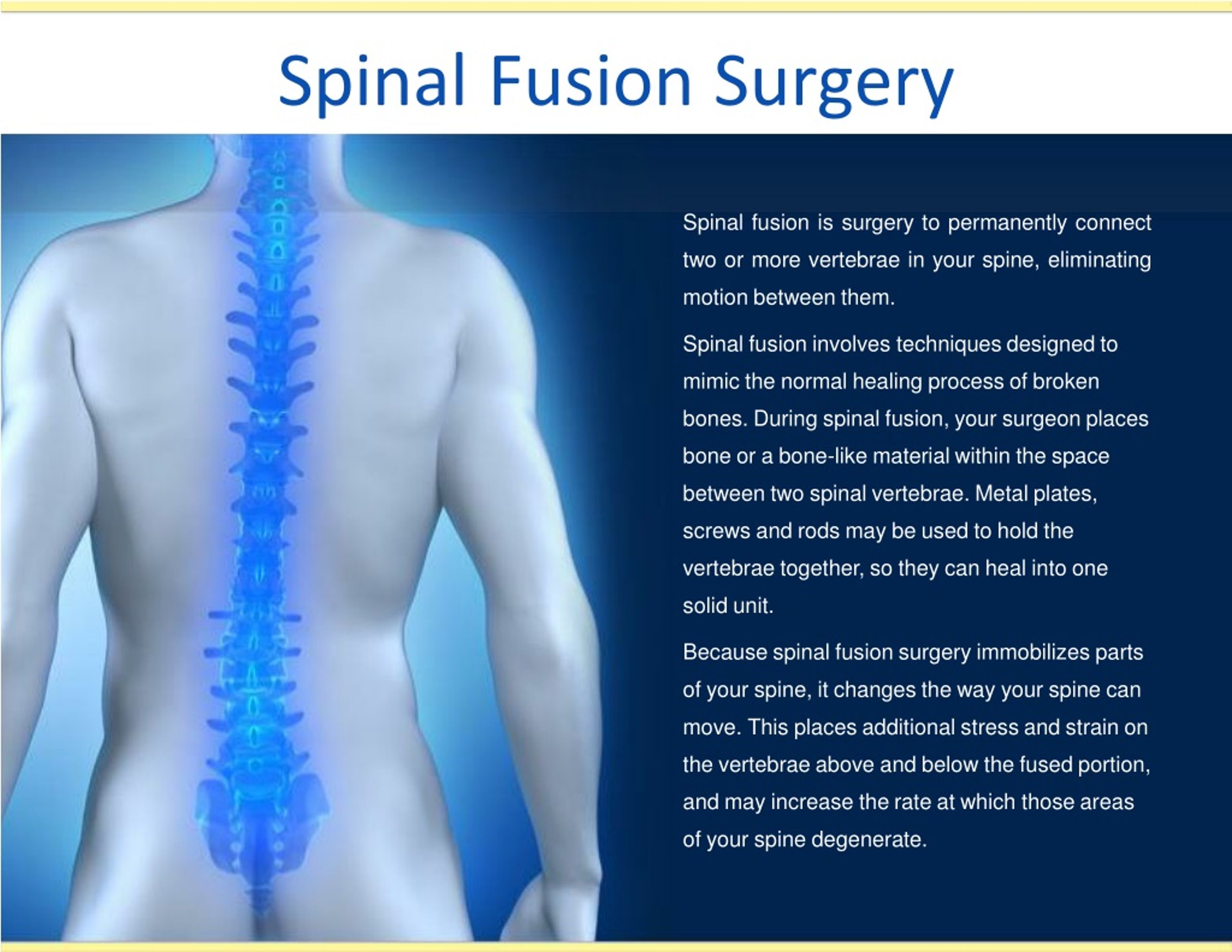 Spinal Fusion Surgery

Spinal fusion is surgery to permanently connect two or more vertebrae in your spine, eliminating motion between them.

Spinal fusion involves techniques designed to mimic the normal healing process of broken bones. During spinal fusion, your surgeon places bone or a bone-like material within the space between two spinal vertebrae. Metal plates, screws and rods may be used to hold the vertebrae together, so they can heal into one solid unit.

Because spinal fusion surgery immobilizes parts of your spine, it changes the way your spine can move. This places additional stress and strain on the vertebrae above and below the fused portion, and may increase the rate at which those areas of your spine degenerate.